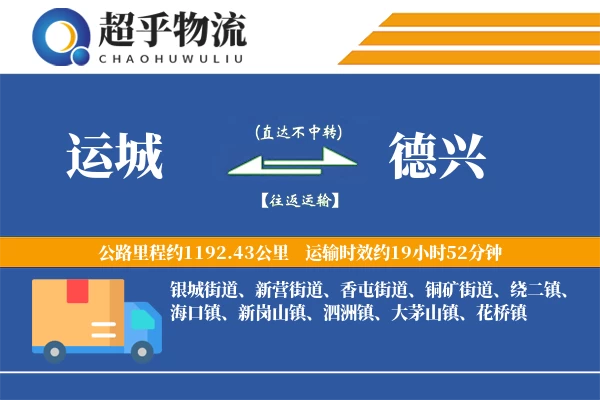 超乎物流
CHAOHUWULIU

运城

(直达不中转)

【往返运输】

德兴

公路里程约1192.43公里　运输时效约19小时52分钟

银城街道、新营街道、香屯街道、铜矿街道、绕二镇、海口镇、新岗山镇、泗洲镇、大茅山镇、花桥镇